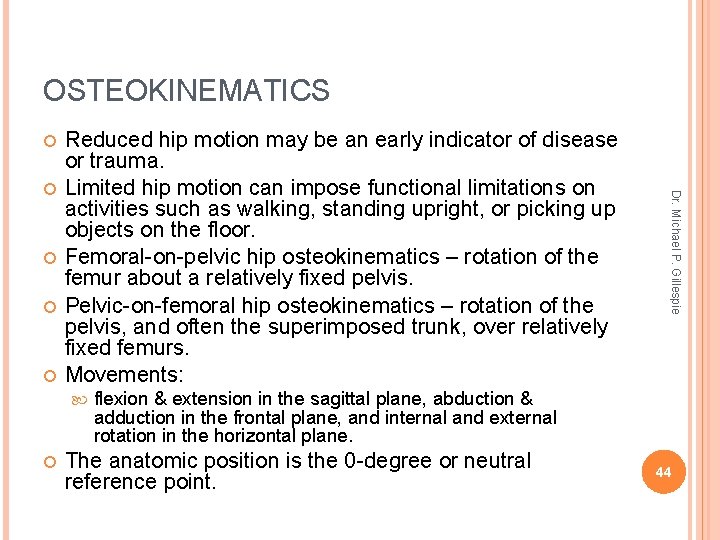 OSTEOKINEMATICS

Reduced hip motion may be an early indicator of disease or trauma.

Limited hip motion can impose functional limitations on activities such as walking, standing upright, or picking up objects on the floor.

Femoral-on-pelvic hip osteokinematics – rotation of the femur about a relatively fixed pelvis.

Pelvic-on-femoral hip osteokinematics – rotation of the pelvis, and often the superimposed trunk, over relatively fixed femurs.

Movements:

flexion & extension in the sagittal plane, abduction & adduction in the frontal plane, and internal and external rotation in the horizontal plane.

The anatomic position is the 0-degree or neutral reference point.

Dr. Michael P. Gillespie

44